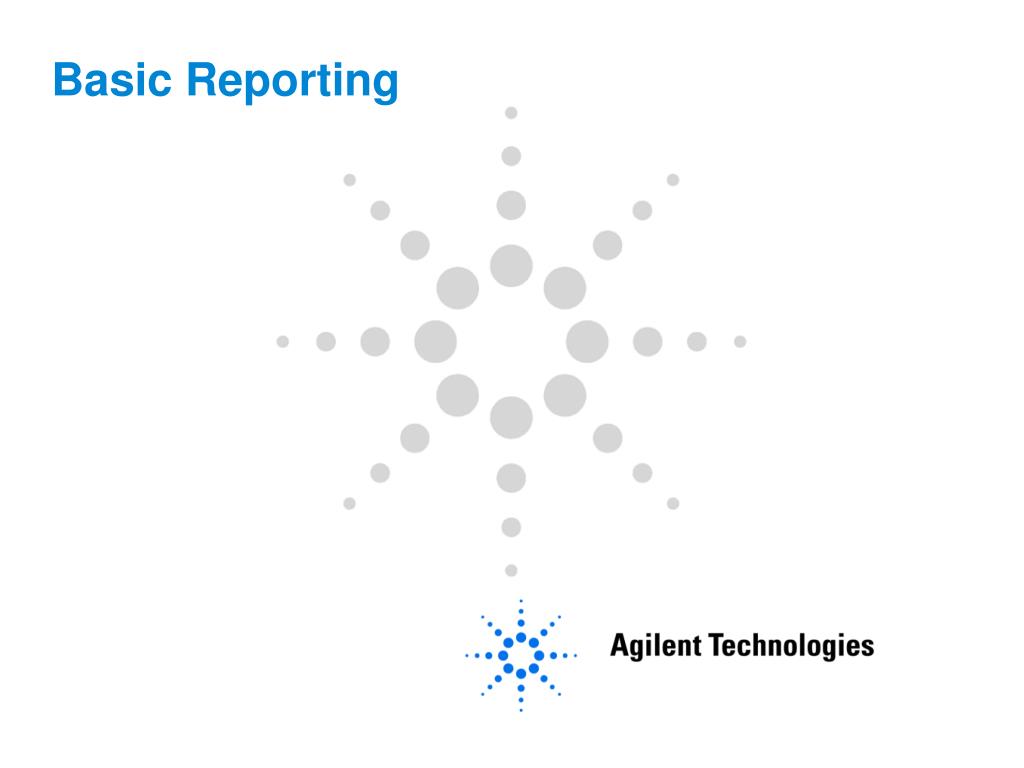 Basic Reporting

Agilent Technologies